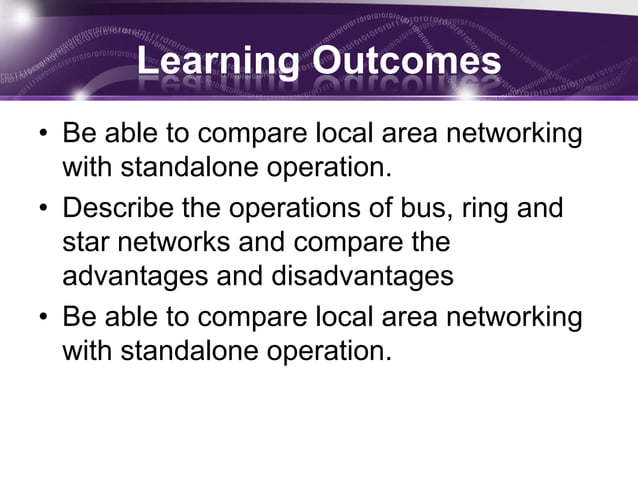 Learning Outcomes

• Be able to compare local area networking with standalone operation.
• Describe the operations of bus, ring and star networks and compare the advantages and disadvantages
• Be able to compare local area networking with standalone operation.